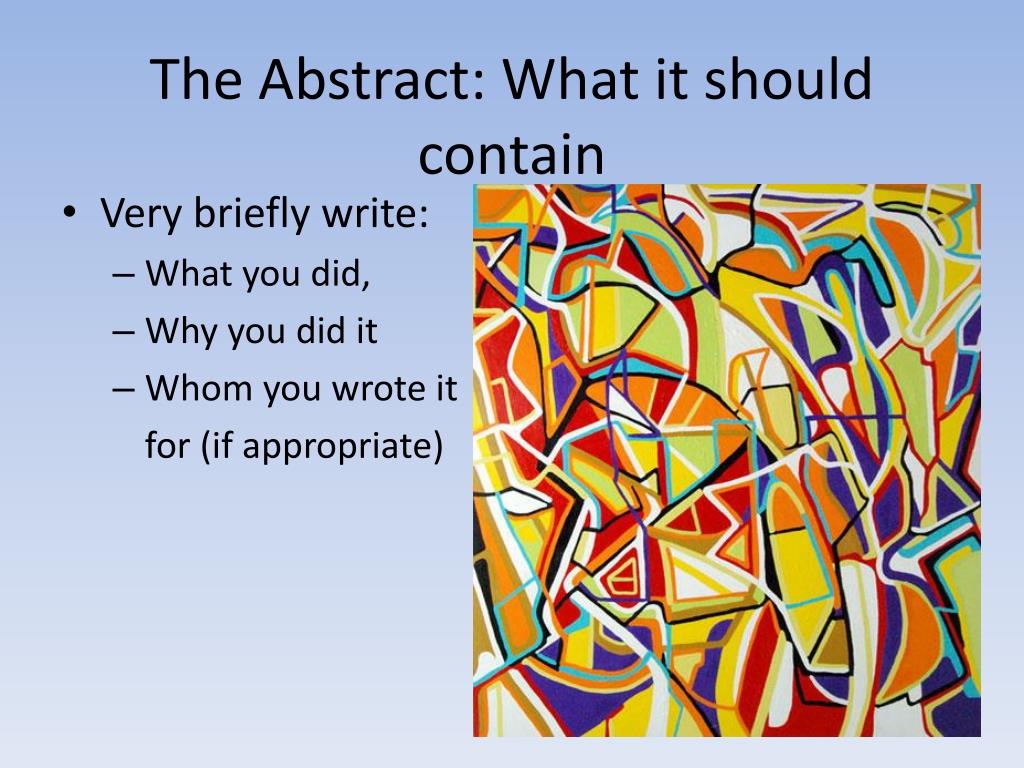 The Abstract: What it should contain

• Very briefly write:
– What you did,
– Why you did it
– Whom you wrote it for (if appropriate)